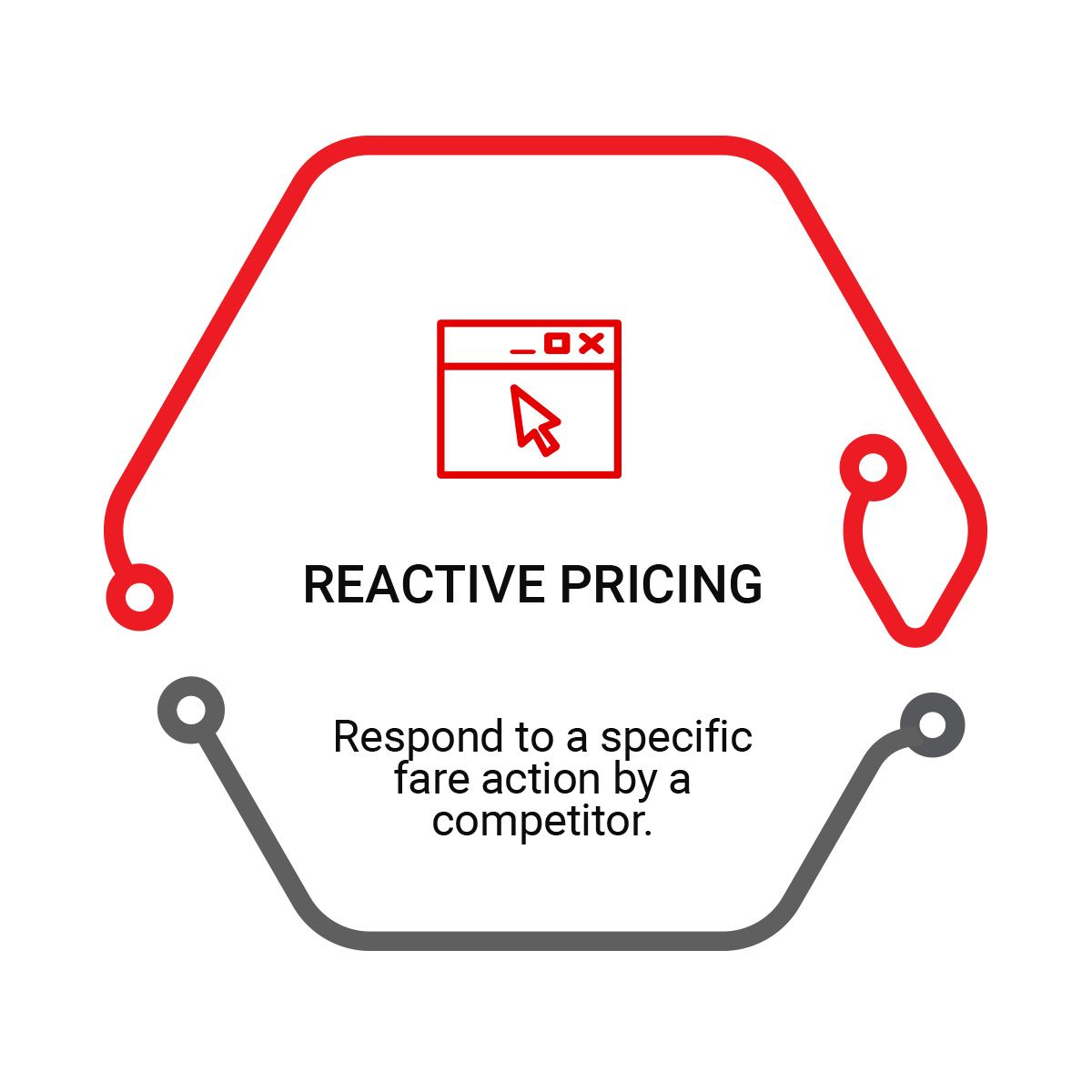 REACTIVE PRICING

Respond to a specific fare action by a competitor.